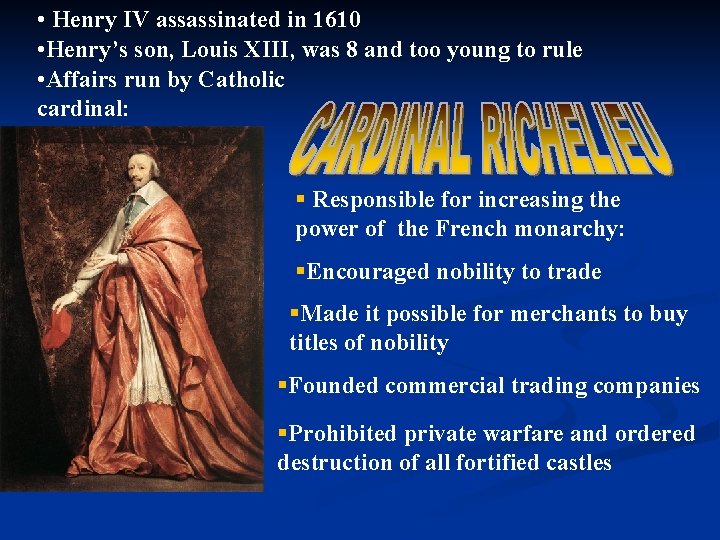 • Henry IV assassinated in 1610
•Henry's son, Louis XIII, was 8 and too young to rule
•Affairs run by Catholic cardinal:

CARDINAL RICHELIEU

▪ Responsible for increasing the power of the French monarchy:

▪Encouraged nobility to trade

▪Made it possible for merchants to buy titles of nobility

▪Founded commercial trading companies

▪Prohibited private warfare and ordered destruction of all fortified castles